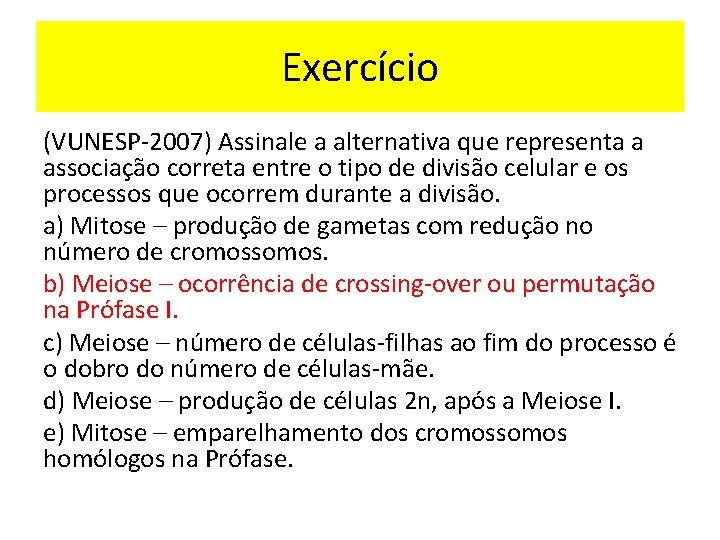 Exercício

(VUNESP-2007) Assinale a alternativa que representa a associação correta entre o tipo de divisão celular e os processos que ocorrem durante a divisão.

a) Mitose – produção de gametas com redução no número de cromossomos.

b) Meiose – ocorrência de crossing-over ou permutação na Prófase I.

c) Meiose – número de células-filhas ao fim do processo é o dobro do número de células-mãe.

d) Meiose – produção de células 2n, após a Meiose I.

e) Mitose – emparelhamento dos cromossomos homólogos na Prófase.